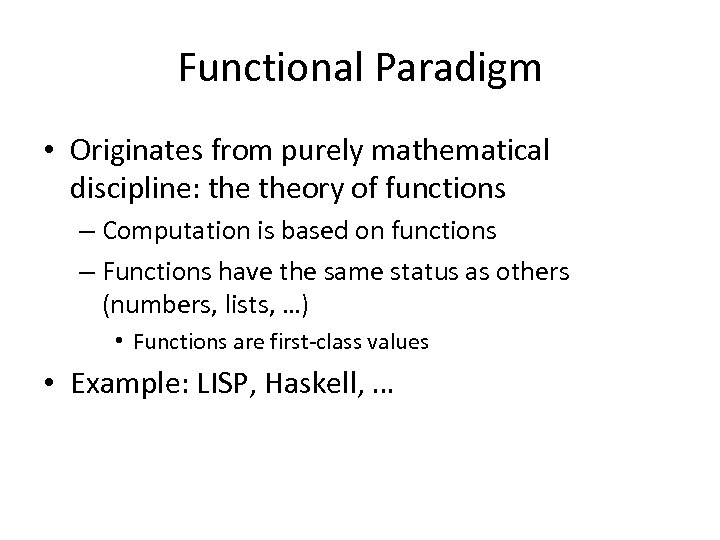 Functional Paradigm

• Originates from purely mathematical discipline: the theory of functions

– Computation is based on functions

– Functions have the same status as others (numbers, lists, …)

• Functions are first-class values

• Example: LISP, Haskell, …